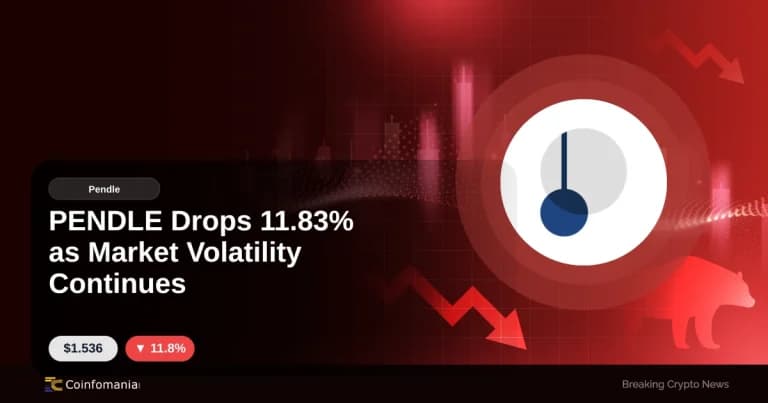 Pendle

PENDLE Drops 11.83% as Market Volatility Continues

$1.536

▼ 11.8%

Coinfomania

Breaking Crypto News